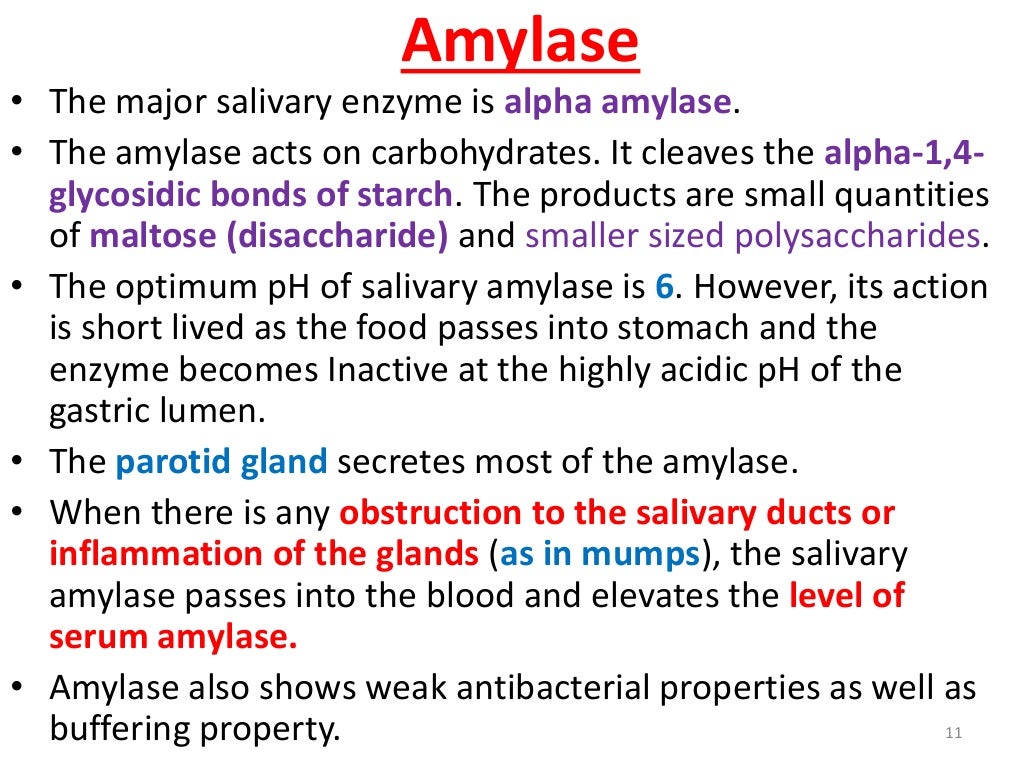 Amylase

• The major salivary enzyme is alpha amylase.
• The amylase acts on carbohydrates. It cleaves the alpha-1,4-glycosidic bonds of starch. The products are small quantities of maltose (disaccharide) and smaller sized polysaccharides.
• The optimum pH of salivary amylase is 6. However, its action is short lived as the food passes into stomach and the enzyme becomes Inactive at the highly acidic pH of the gastric lumen.
• The parotid gland secretes most of the amylase.
• When there is any obstruction to the salivary ducts or inflammation of the glands (as in mumps), the salivary amylase passes into the blood and elevates the level of serum amylase.
• Amylase also shows weak antibacterial properties as well as buffering property.

11